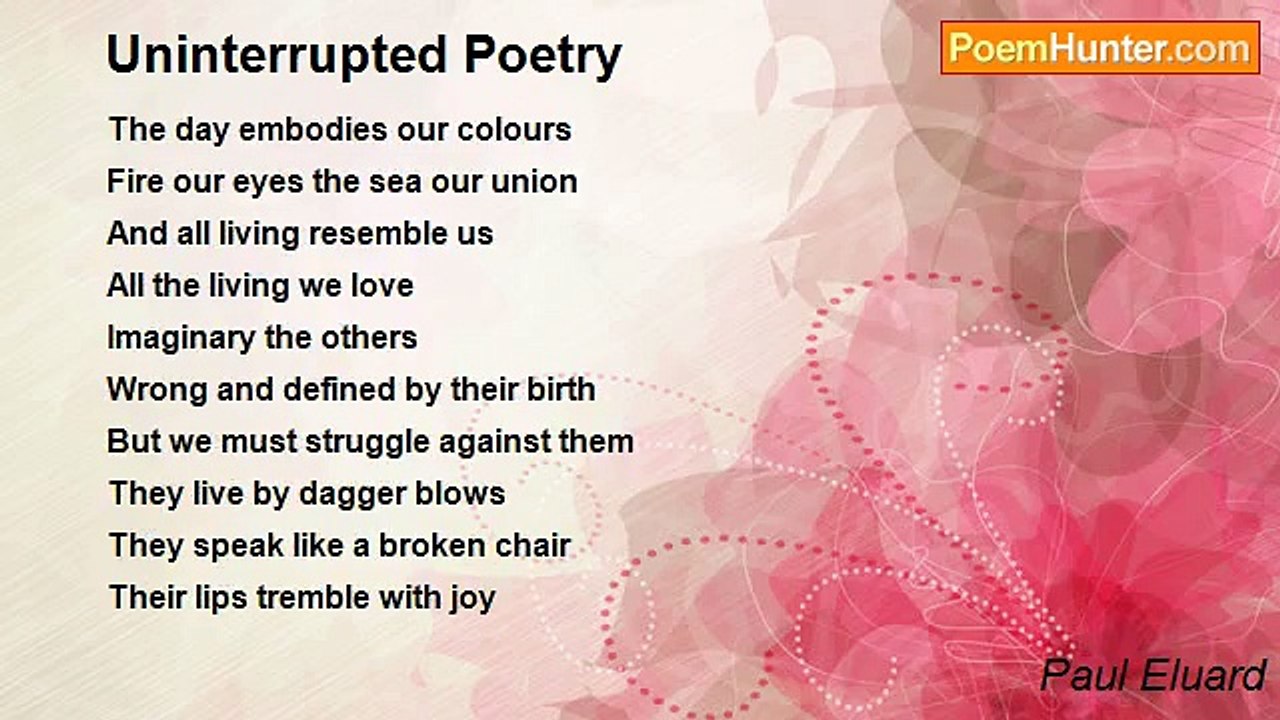 Uninterrupted Poetry

PoemHunter.com

The day embodies our colours
Fire our eyes the sea our union
And all living resemble us
All the living we love
Imaginary the others
Wrong and defined by their birth
But we must struggle against them
They live by dagger blows
They speak like a broken chair
Their lips tremble with joy

Paul Eluard